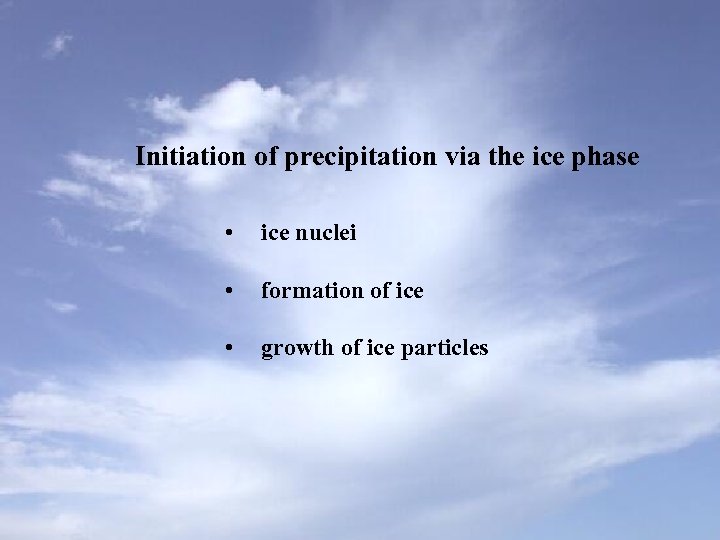 Initiation of precipitation via the ice phase

• ice nuclei

• formation of ice

• growth of ice particles